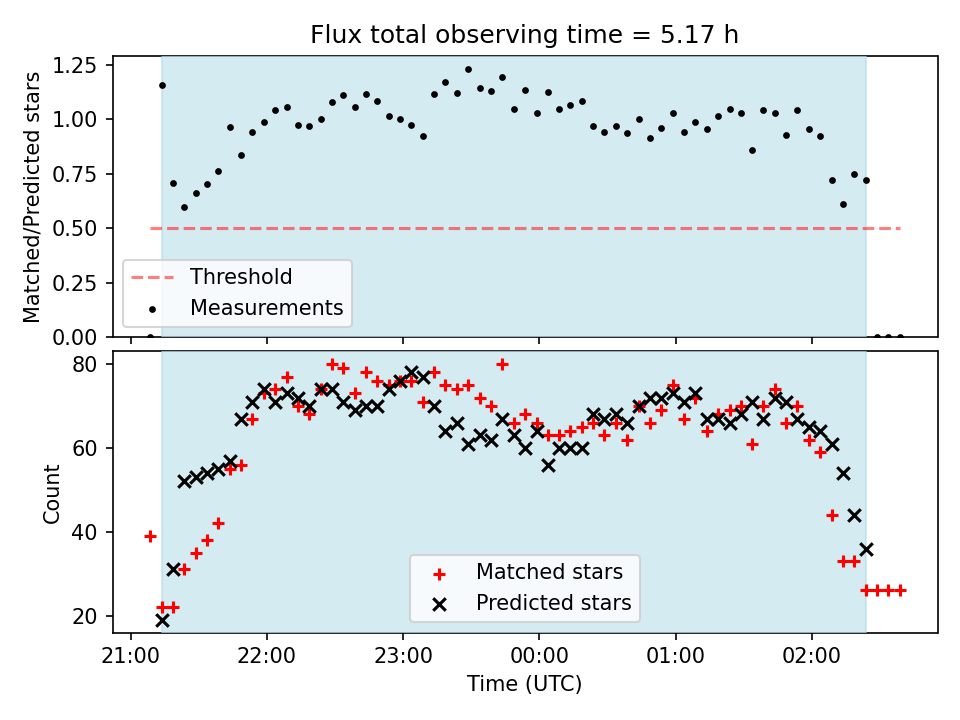 Flux total observing time = 5.17 h

Matched/Predicted stars

1.25
1.00
0.75
0.50
0.25
0.00

Threshold
Measurements

Count

80
60
40
20

Matched stars
Predicted stars

21:00 22:00 23:00 00:00 01:00 02:00

Time (UTC)